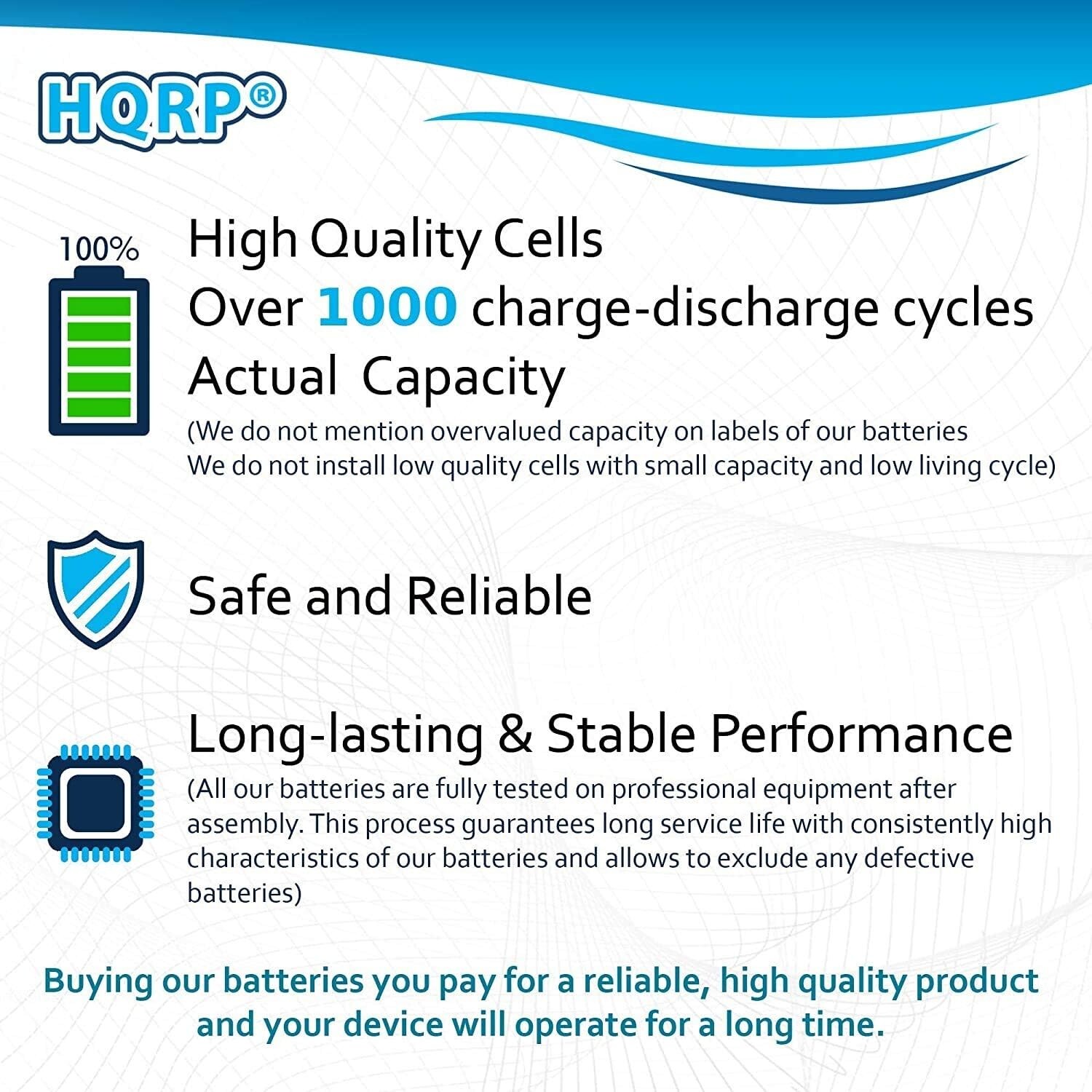 HQRP®

100%

High Quality Cells
Over 1000 charge-discharge cycles
Actual Capacity
(We do not mention overvalued capacity on labels of our batteries
We do not install low quality cells with small capacity and low living cycle)

Safe and Reliable

Long-lasting & Stable Performance
(All our batteries are fully tested on professional equipment after assembly. This process guarantees long service life with consistently high characteristics of our batteries and allows to exclude any defective batteries)

Buying our batteries you pay for a reliable, high quality product and your device will operate for a long time.